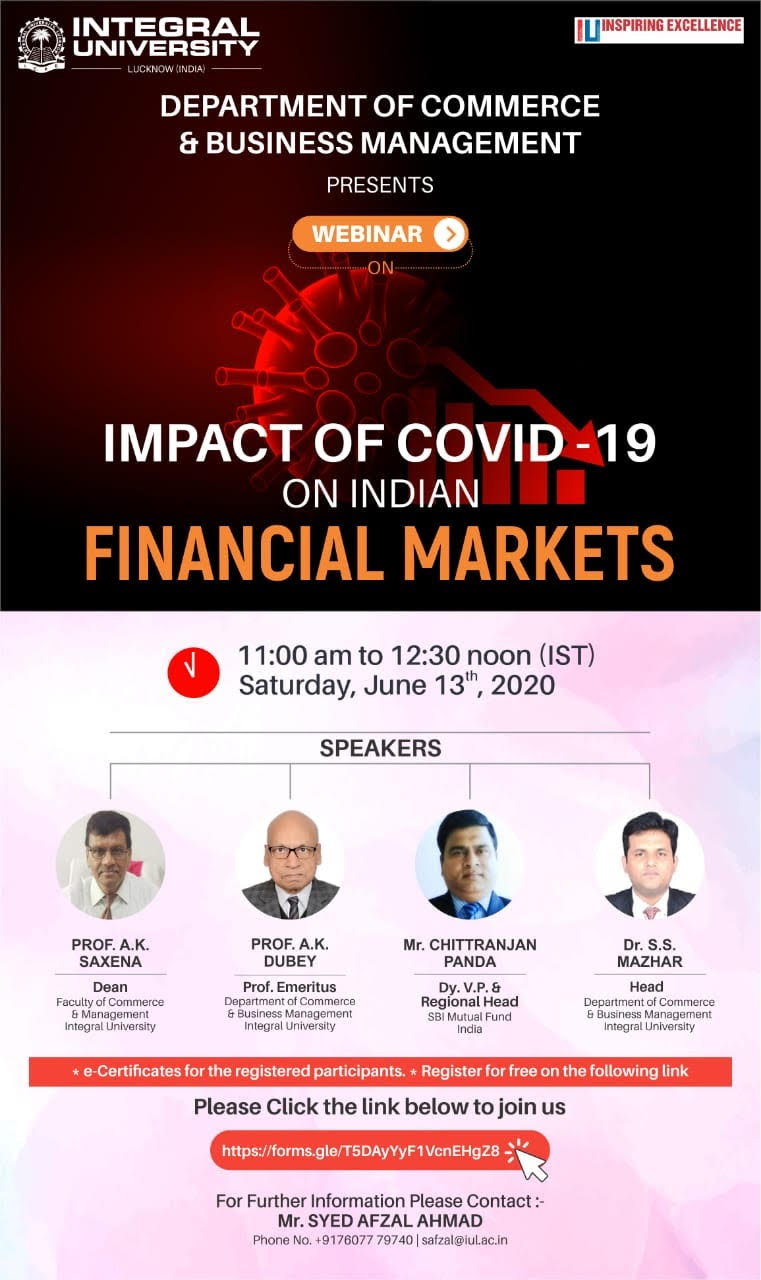 INTEGRAL UNIVERSITY
LUCKNOW (INDIA)

IU INSPIRING EXCELLENCE

DEPARTMENT OF COMMERCE & BUSINESS MANAGEMENT

PRESENTS

WEBINAR

ON

IMPACT OF COVID -19 ON INDIAN
FINANCIAL MARKETS

11:00 am to 12:30 noon (IST)
Saturday, June 13$^{th}$, 2020

SPEAKERS

PROF. A.K. SAXENA
Dean
Faculty of Commerce & Management
Integral University

PROF. A.K. DUBEY
Prof. Emeritus
Department of Commerce & Business Management
Integral University

Mr. CHITTRANJAN PANDA
Dy. V.P. & Regional Head
SBI Mutual Fund
India

Dr. S.S. MAZHAR
Head
Department of Commerce & Business Management
Integral University

* e-Certificates for the registered participants. * Register for free on the following link

Please Click the link below to join us

https://forms.gle/T5DAyYyF1VcnEHgZ8

For Further Information Please Contact :-
Mr. SYED AFZAL AHMAD
Phone No. +9176077 79740 | safzal@iul.ac.in